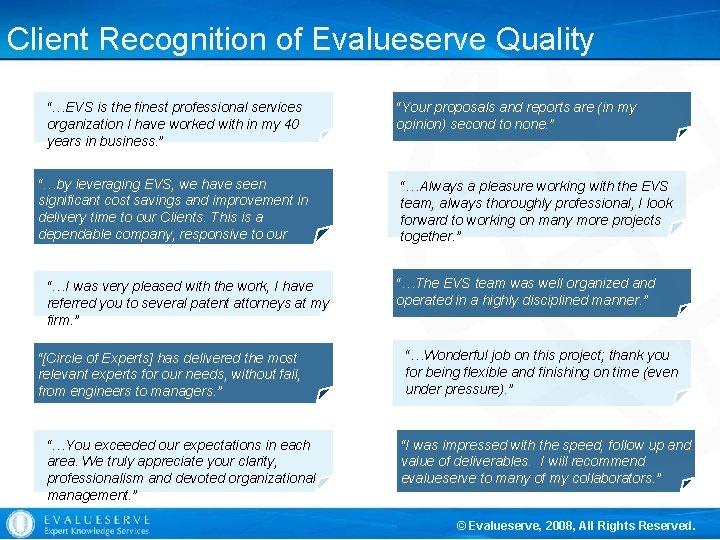 Client Recognition of Evalueserve Quality

"…EVS is the finest professional services organization I have worked with in my 40 years in business."

"…by leveraging EVS, we have seen significant cost savings and improvement in delivery time to our Clients. This is a dependable company, responsive to our

"…I was very pleased with the work, I have referred you to several patent attorneys at my firm."

"[Circle of Experts] has delivered the most relevant experts for our needs, without fail, from engineers to managers."

"…You exceeded our expectations in each area. We truly appreciate your clarity, professionalism and devoted organizational management."

"Your proposals and reports are (in my opinion) second to none."

"…Always a pleasure working with the EVS team, always thoroughly professional, I look forward to working on many more projects together."

"…The EVS team was well organized and operated in a highly disciplined manner."

"…Wonderful job on this project; thank you for being flexible and finishing on time (even under pressure)."

"I was impressed with the speed, follow up and value of deliverables. I will recommend evalueserve to many of my collaborators."

EVALUESERVE
Expert Knowledge Services

© Evalueserve, 2008, All Rights Reserved.